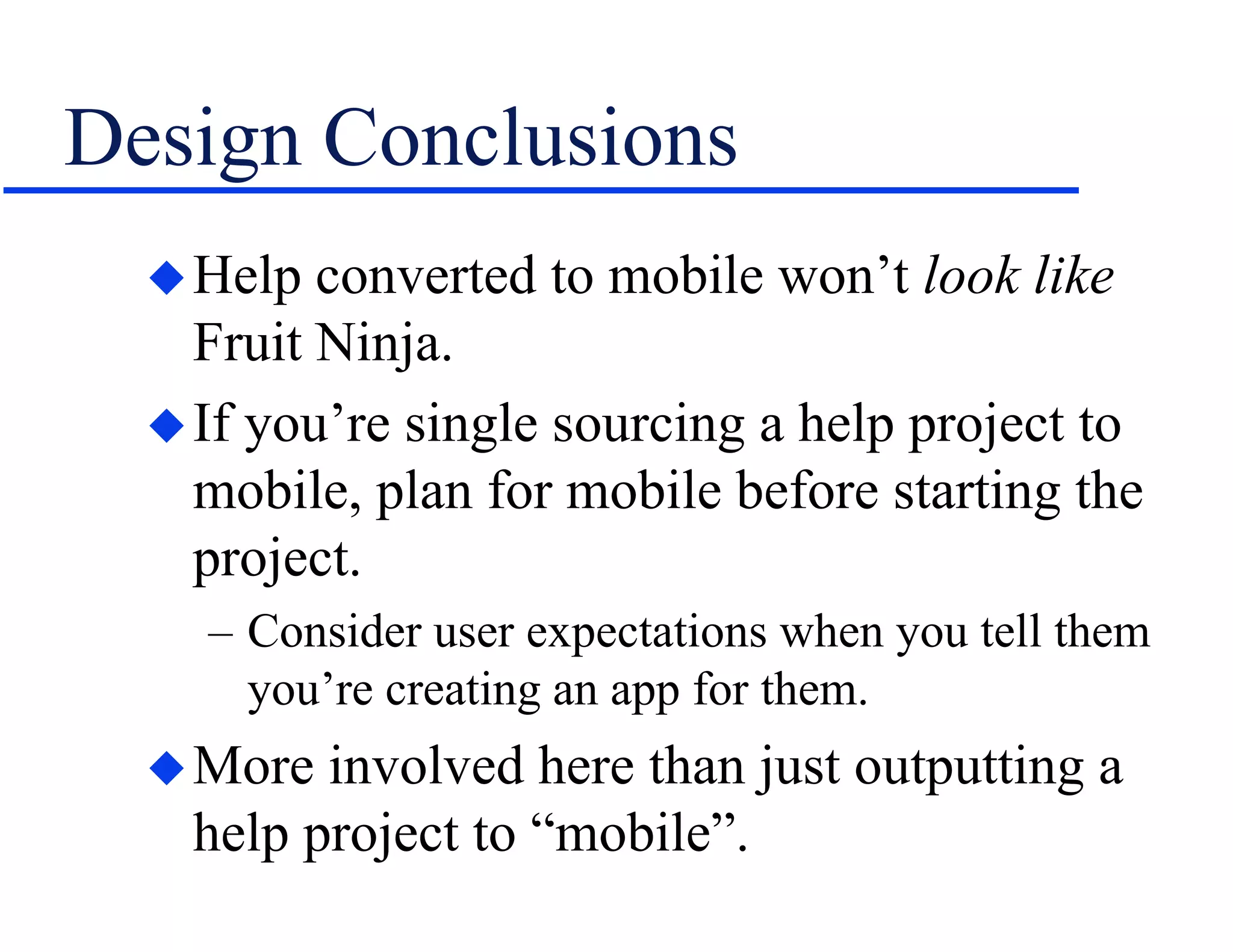 Design Conclusions

◆ Help converted to mobile won’t look like Fruit Ninja.

◆ If you’re single sourcing a help project to mobile, plan for mobile before starting the project.

– Consider user expectations when you tell them you’re creating an app for them.

◆ More involved here than just outputting a help project to “mobile”.